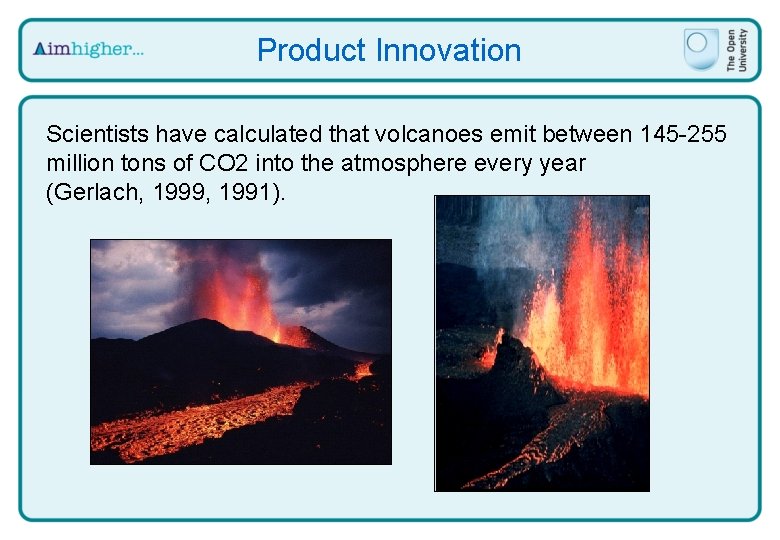 Aimhigher...

Product Innovation

The Open University

Scientists have calculated that volcanoes emit between 145-255 million tons of CO2 into the atmosphere every year (Gerlach, 1999, 1991).